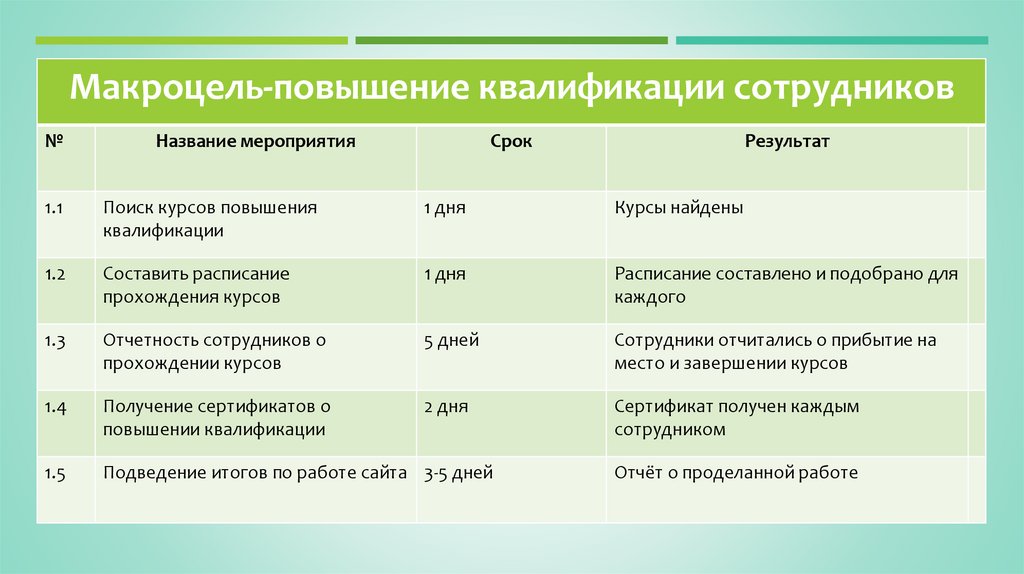 Макроцель-повышение квалификации сотрудников

| № | Название мероприятия | Срок | Результат | |
|---|---|---|---|---|
| 1.1 | Поиск курсов повышения квалификации | 1 дня | Курсы найдены | |
| 1.2 | Составить расписание прохождения курсов | 1 дня | Расписание составлено и подобрано для каждого | |
| 1.3 | Отчетность сотрудников о прохождении курсов | 5 дней | Сотрудники отчитались о прибытие на место и завершении курсов | |
| 1.4 | Получение сертификатов о повышении квалификации | 2 дня | Сертификат получен каждым сотрудником | |
| 1.5 | Подведение итогов по работе сайта | 3-5 дней | Отчёт о проделанной работе | |